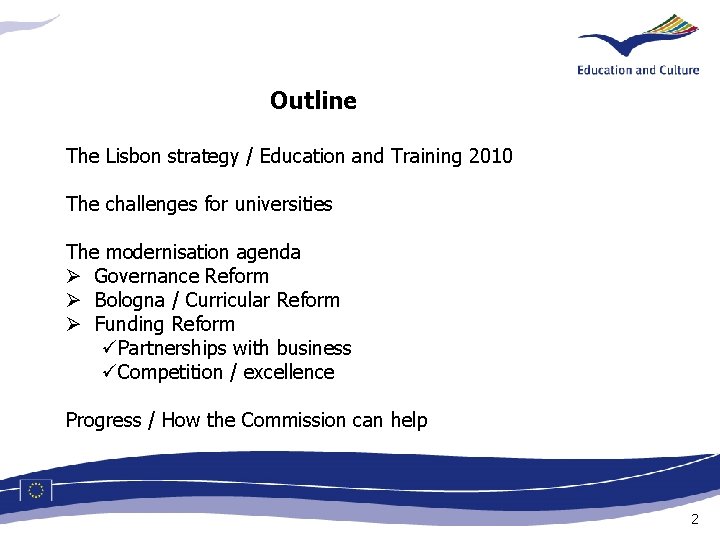 Education and Culture

Outline

The Lisbon strategy / Education and Training 2010

The challenges for universities

The modernisation agenda
➢ Governance Reform
➢ Bologna / Curricular Reform
➢ Funding Reform
✓Partnerships with business
✓Competition / excellence

Progress / How the Commission can help

2